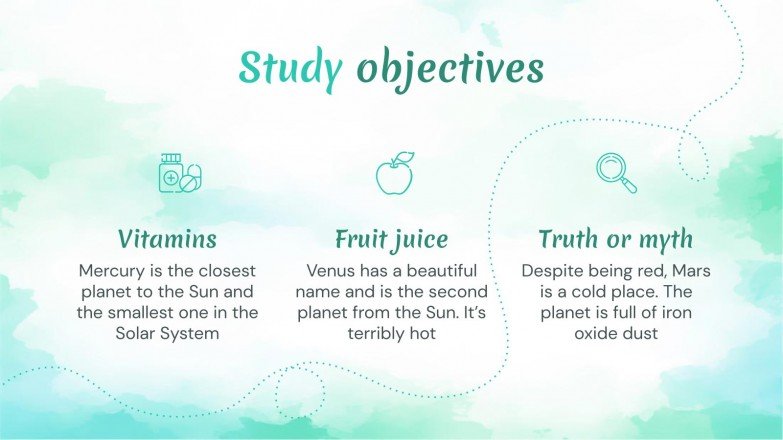 Study objectives

Vitamins

Mercury is the closest planet to the Sun and the smallest one in the Solar System

Fruit juice

Venus has a beautiful name and is the second planet from the Sun. It's terribly hot

Truth or myth

Despite being red, Mars is a cold place. The planet is full of iron oxide dust